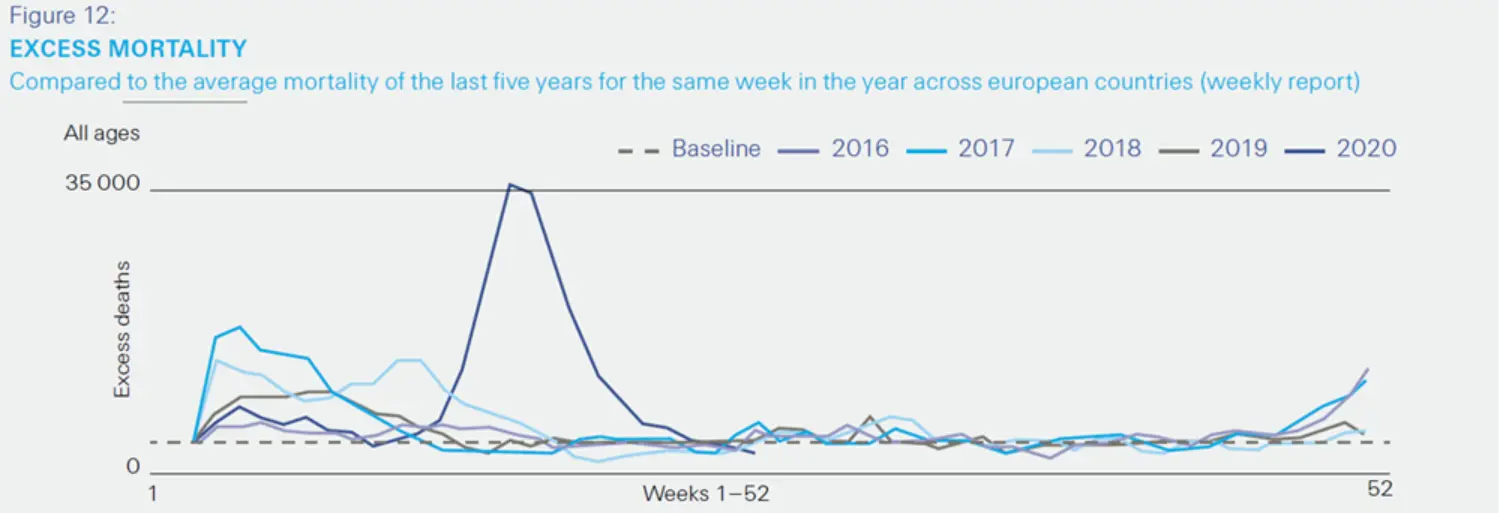 Figure 12:
EXCESS MORTALITY
Compared to the average mortality of the last five years for the same week in the year across european countries (weekly report)

All ages

Baseline 2016 2017 2018 2019 2020

35 000

Excess deaths

0

1

Weeks 1–52

52